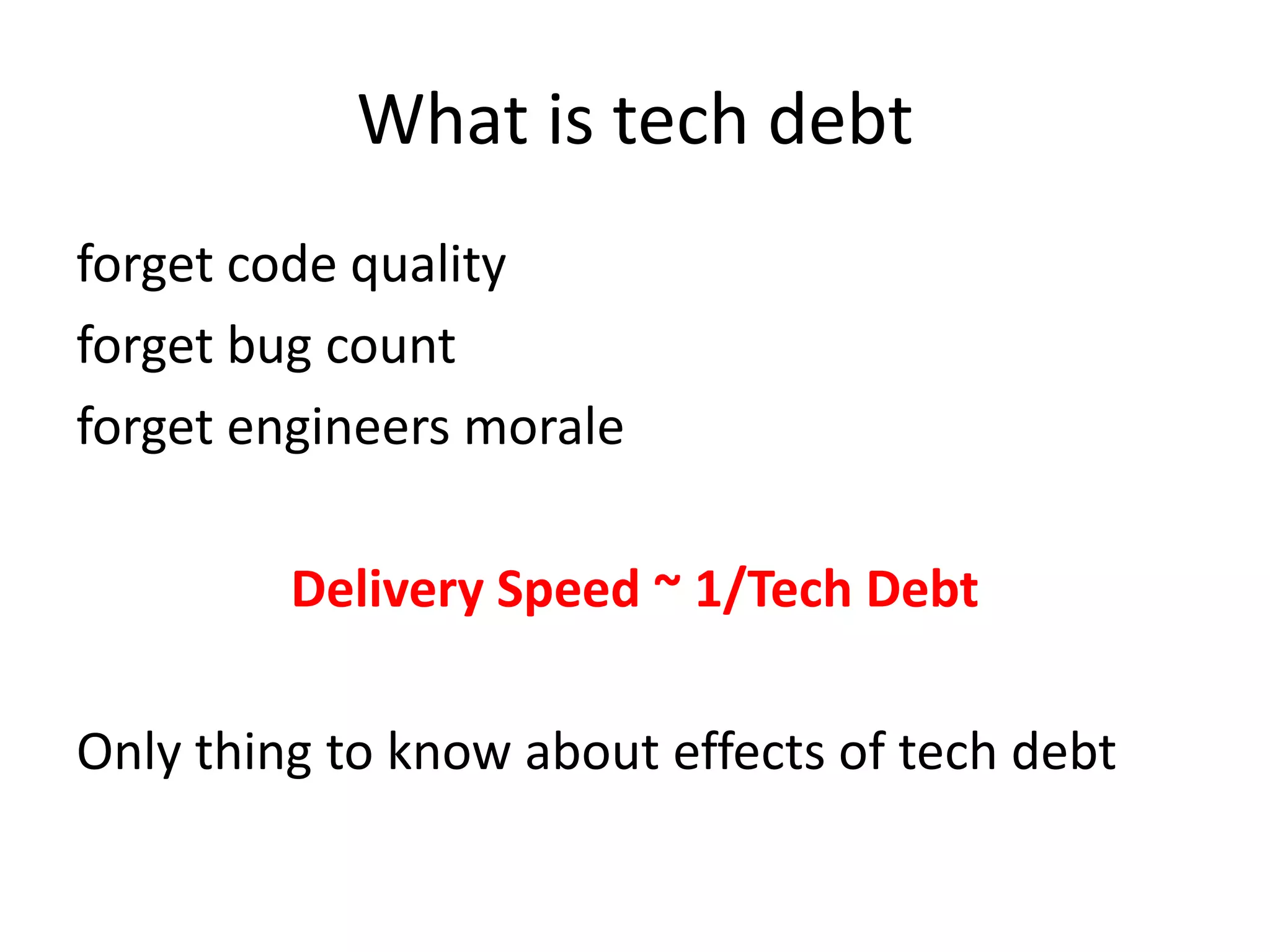 What is tech debt

forget code quality

forget bug count

forget engineers morale

Delivery Speed ~ 1/Tech Debt

Only thing to know about effects of tech debt